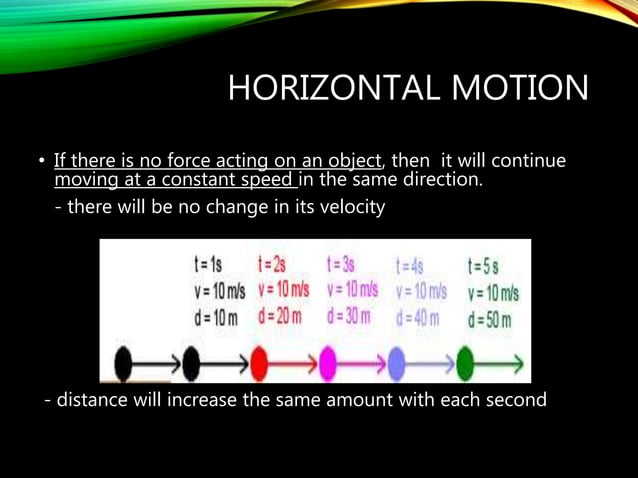 HORIZONTAL MOTION

• If there is no force acting on an object, then it will continue moving at a constant speed in the same direction.

- there will be no change in its velocity

t = 1s
v = 10 m/s
d = 10 m

t = 2s
v = 10 m/s
d = 20 m

t = 3s
v = 10 m/s
d = 30 m

t = 4s
v = 10 m/s
d = 40 m

t = 5 s
v = 10 m/s
d = 50 m

- distance will increase the same amount with each second